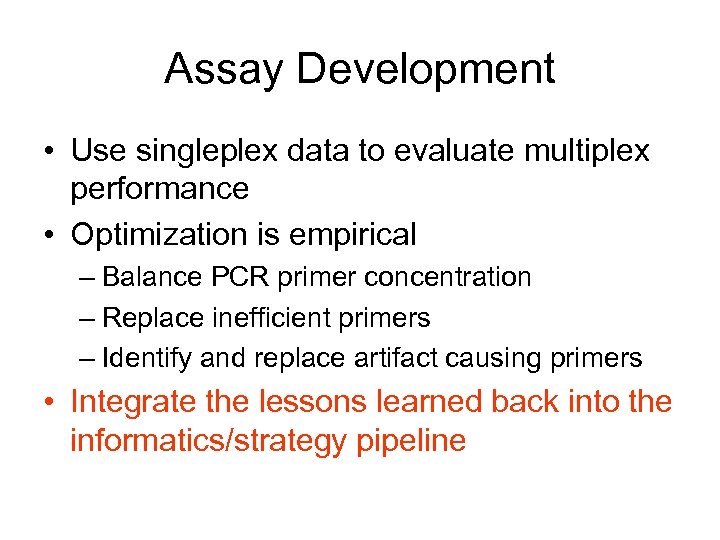 Assay Development

• Use singleplex data to evaluate multiplex performance
• Optimization is empirical
– Balance PCR primer concentration
– Replace inefficient primers
– Identify and replace artifact causing primers
• Integrate the lessons learned back into the informatics/strategy pipeline